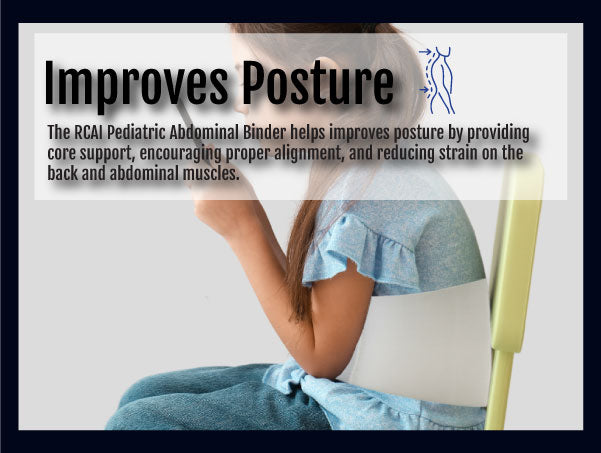 Improves Posture

The RCAI Pediatric Abdominal Binder helps improves posture by providing core support, encouraging proper alignment, and reducing strain on the back and abdominal muscles.